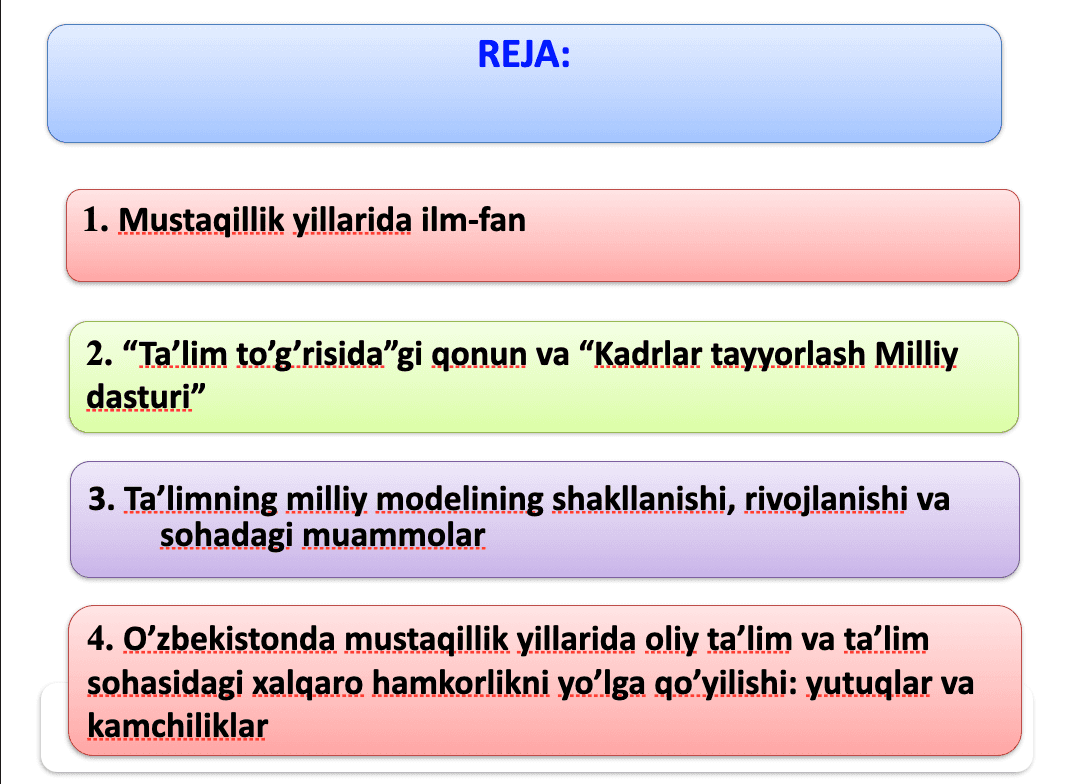 REJA:

1. Mustaqillik yillarida ilm-fan

2. “Ta’lim to’g’risida”gi qonun va “Kadrlar tayyorlash Milliy dasturi”

3. Ta’limning milliy modelining shakllanishi, rivojlanishi va sohadagi muammolar

4. O’zbekistonda mustaqillik yillarida oliy ta’lim va ta’lim sohasidagi xalqaro hamkorlikni yo’lga qo’yilishi: yutuqlar va kamchiliklar